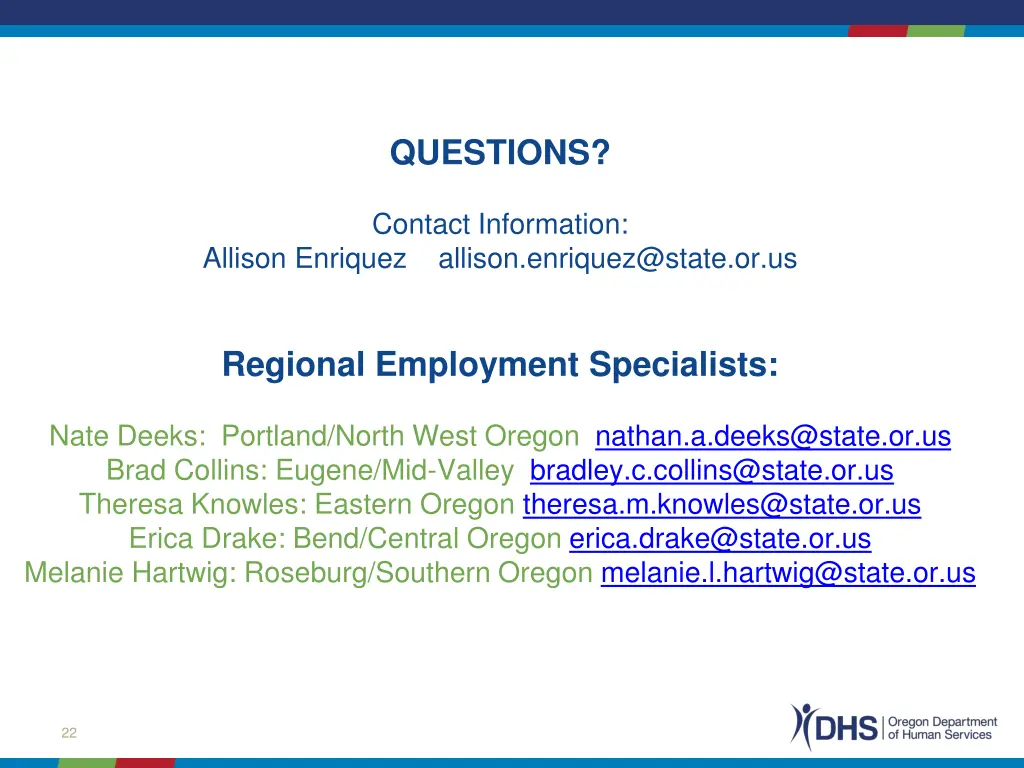 QUESTIONS?

Contact Information:
Allison Enriquez allison.enriquez@state.or.us

Regional Employment Specialists:

Nate Deeks: Portland/North West Oregon nathan.a.deeks@state.or.us
Brad Collins: Eugene/Mid-Valley bradley.c.collins@state.or.us
Theresa Knowles: Eastern Oregon theresa.m.knowles@state.or.us
Erica Drake: Bend/Central Oregon erica.drake@state.or.us
Melanie Hartwig: Roseburg/Southern Oregon melanie.l.hartwig@state.or.us

22

DHS | Oregon Department of Human Services